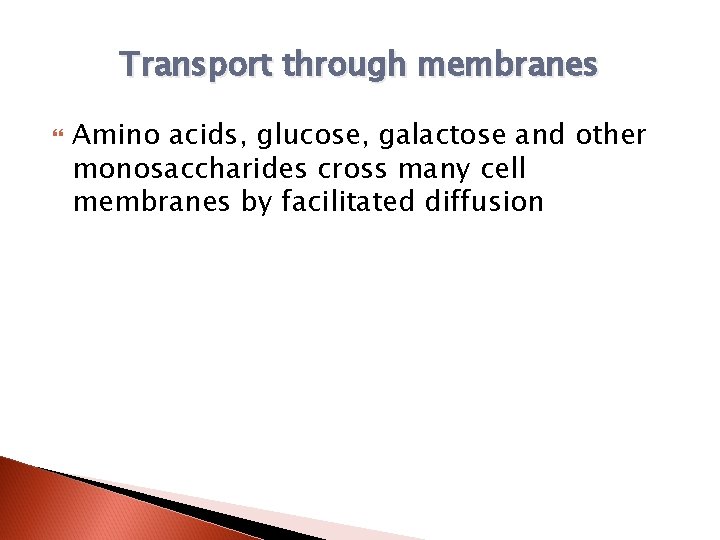 Transport through membranes

Amino acids, glucose, galactose and other monosaccharides cross many cell membranes by facilitated diffusion